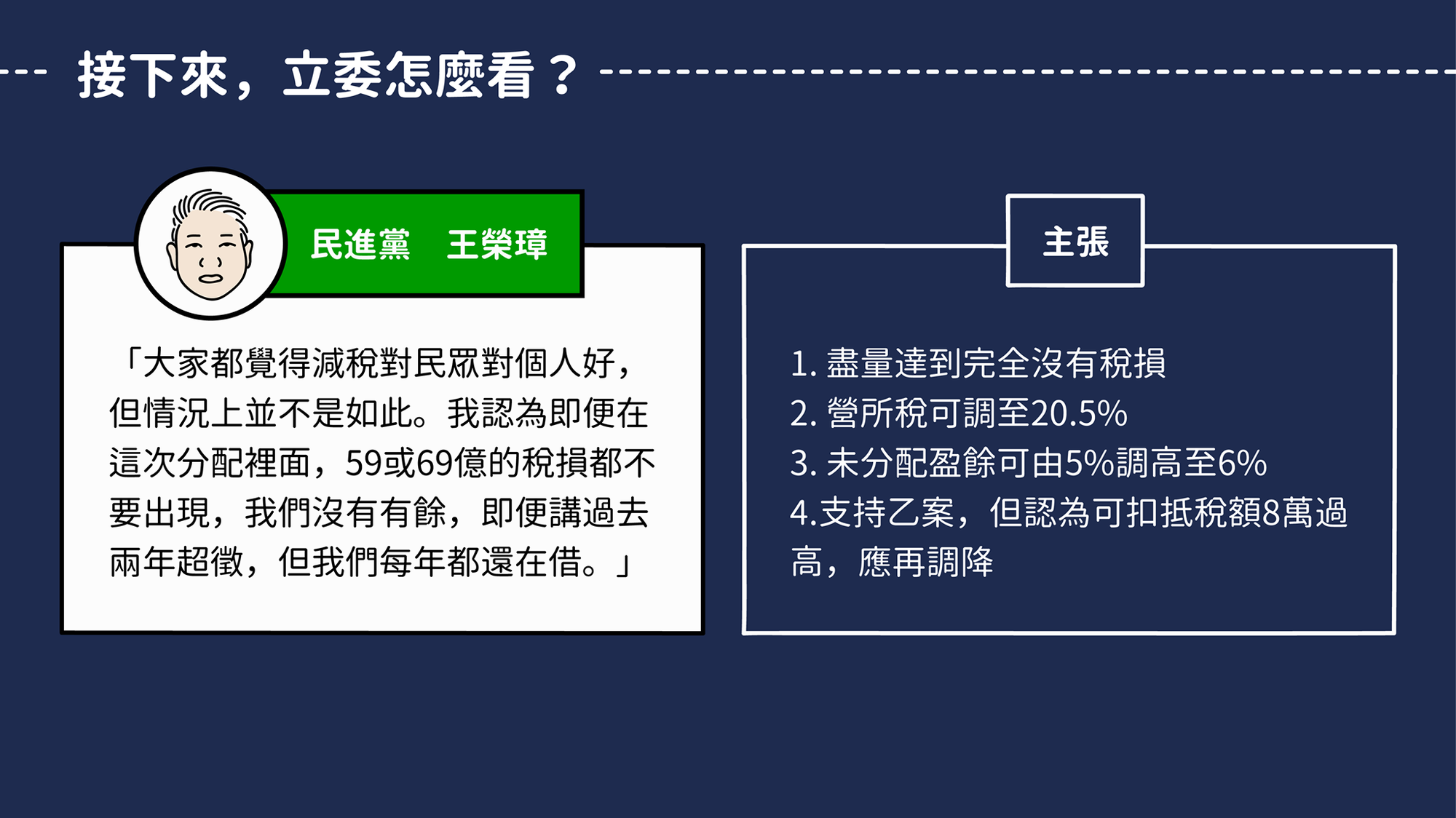 接下來，立委怎麼看？

民進黨　王榮璋

「大家都覺得減稅對民眾對個人好，但情況上並不是如此。我認為即便在這次分配裡面，59或69億的稅損都不要出現，我們沒有有餘，即便講過去兩年超徵，但我們每年都還在借。」

主張

1. 盡量達到完全沒有稅損
2. 營所稅可調至20.5%
3. 未分配盈餘可由5%調高至6%
4.支持乙案，但認為可扣抵稅額8萬過高，應再調降